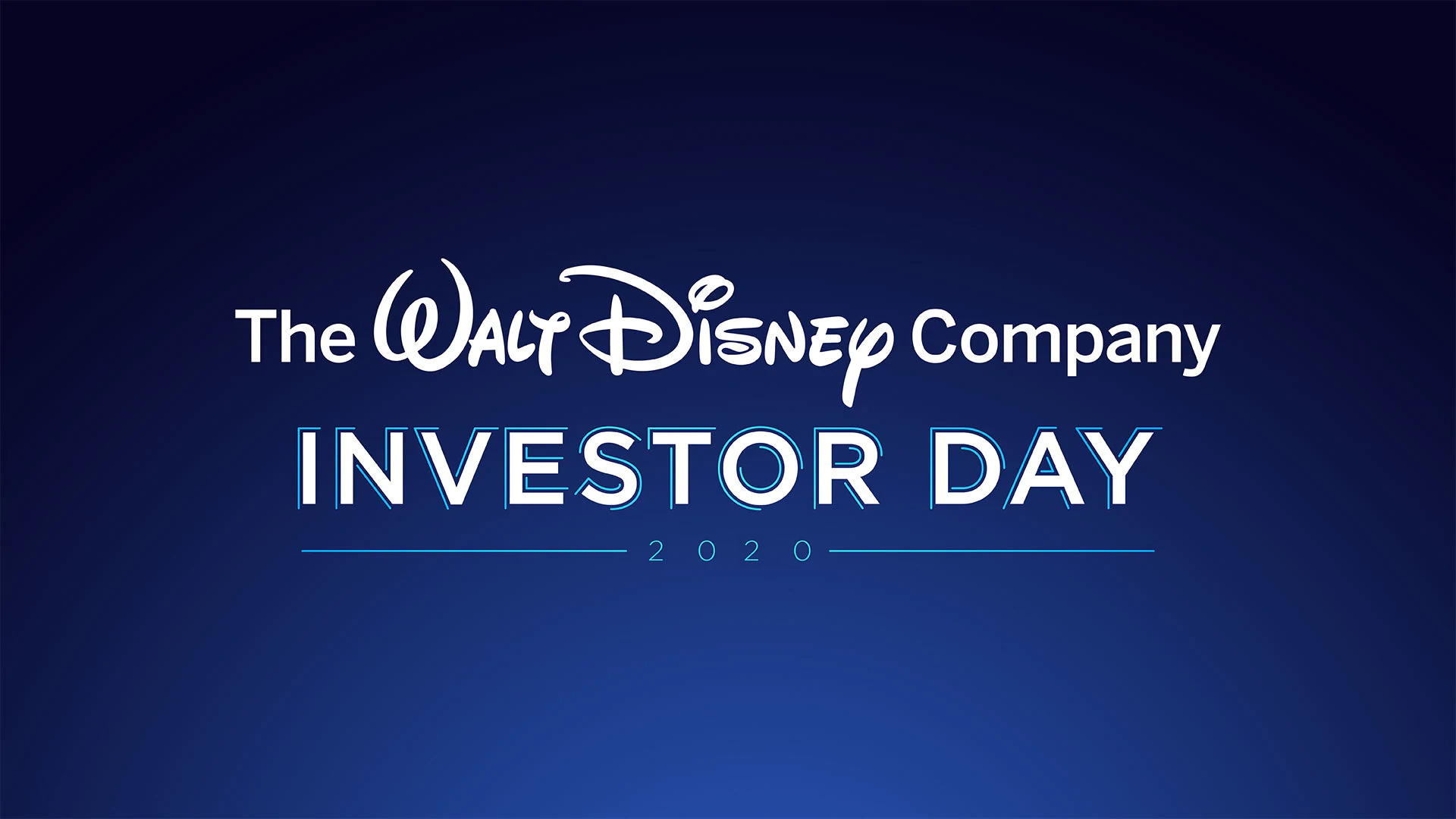 The Walt Disney Company

INVESTOR DAY

2020